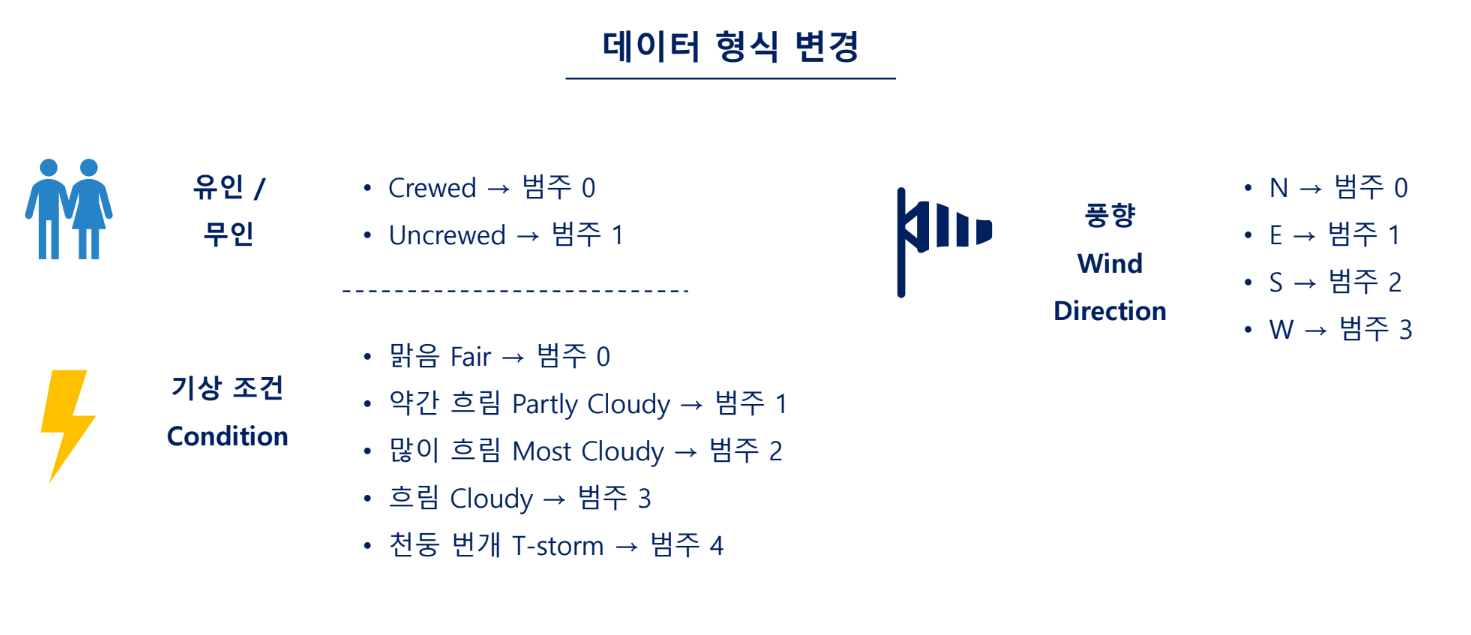 데이터 형식 변경

유인 /
무인

• Crewed → 범주 0
• Uncrewed → 범주 1

기상 조건
Condition

• 맑음 Fair → 범주 0
• 약간 흐림 Partly Cloudy → 범주 1
• 많이 흐림 Most Cloudy → 범주 2
• 흐림 Cloudy → 범주 3
• 천둥 번개 T-storm → 범주 4

풍향
Wind
Direction

• N → 범주 0
• E → 범주 1
• S → 범주 2
• W → 범주 3